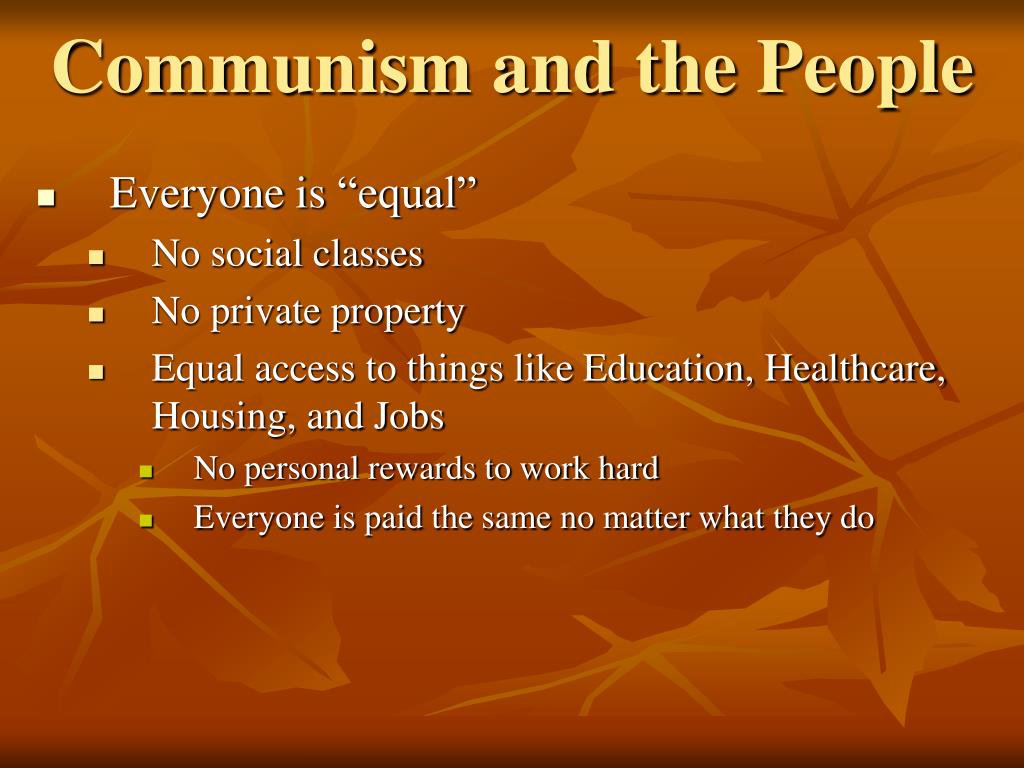 Communism and the People

- Everyone is “equal”
  - No social classes
  - No private property
  - Equal access to things like Education, Healthcare, Housing, and Jobs
    - No personal rewards to work hard
    - Everyone is paid the same no matter what they do